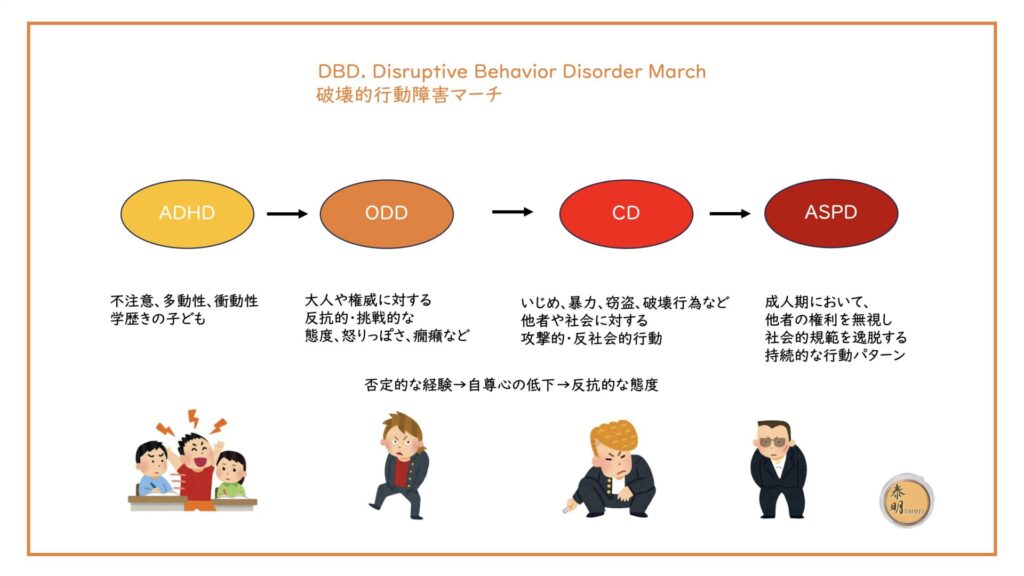 DBD. Disruptive Behavior Disorder March
破壊的行動障害マーチ

ADHD

ODD

CD

ASPD

不注意、多動性、衝動性
学歴きの子ども

大人や権威に対する
反抗的・挑戦的な
態度、怒りっぽさ、癇癪など

いじめ、暴力、窃盗、破壊行為など
他者や社会に対する
攻撃的・反社会的行動

成人期において、
他者の権利を無視し
社会的規範を逸脱する
持続的な行動パターン

否定的な経験→自尊心の低下→反抗的な態度

泰明
TAIMEI